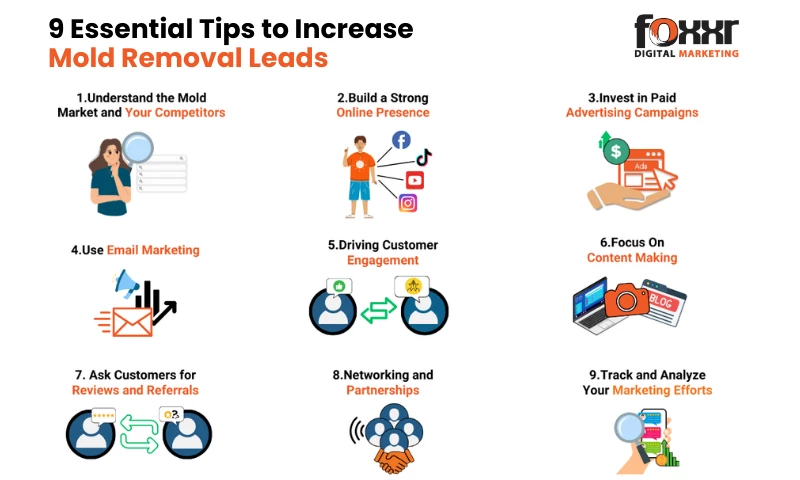 9 Essential Tips to Increase Mold Removal Leads

foxxr
DIGITAL MARKETING

1.Understand the Mold Market and Your Competitors

2.Build a Strong Online Presence

3.Invest in Paid Advertising Campaigns

Ads

4.Use Email Marketing

5.Driving Customer Engagement

6.Focus On Content Making

BLOG

7. Ask Customers for Reviews and Referrals

8.Networking and Partnerships

9.Track and Analyze Your Marketing Efforts